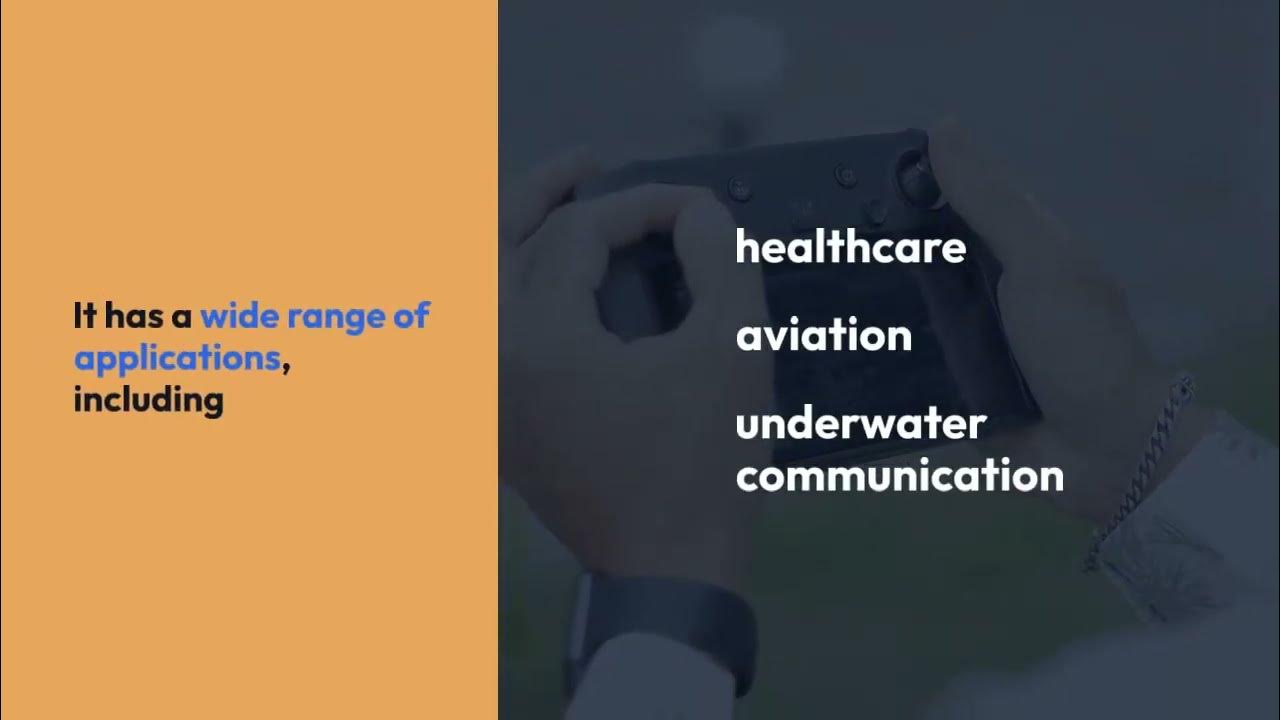 It has a wide range of applications, including

healthcare

aviation

underwater communication